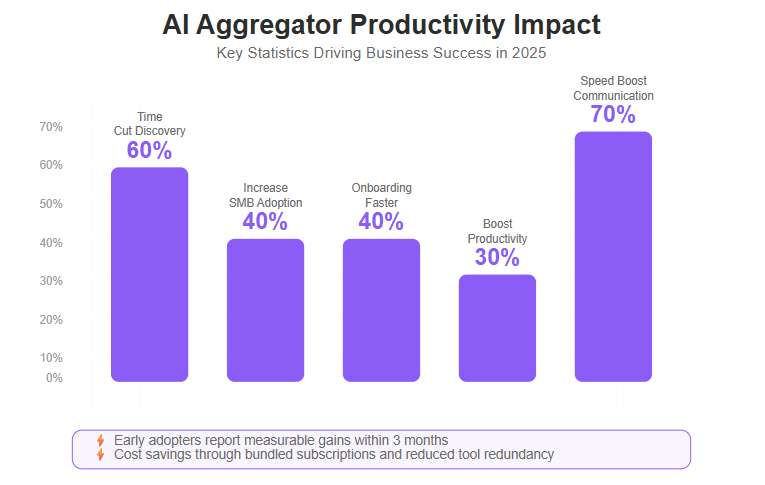 AI Aggregator Productivity Impact

Key Statistics Driving Business Success in 2025

70%
60%
50%
40%
30%
20%
10%
0%

Time Cut Discovery
60%

Increase SMB Adoption
40%

Onboarding Faster
40%

Boost Productivity
30%

Speed Boost Communication
70%

Early adopters report measurable gains within 3 months
Cost savings through bundled subscriptions and reduced tool redundancy